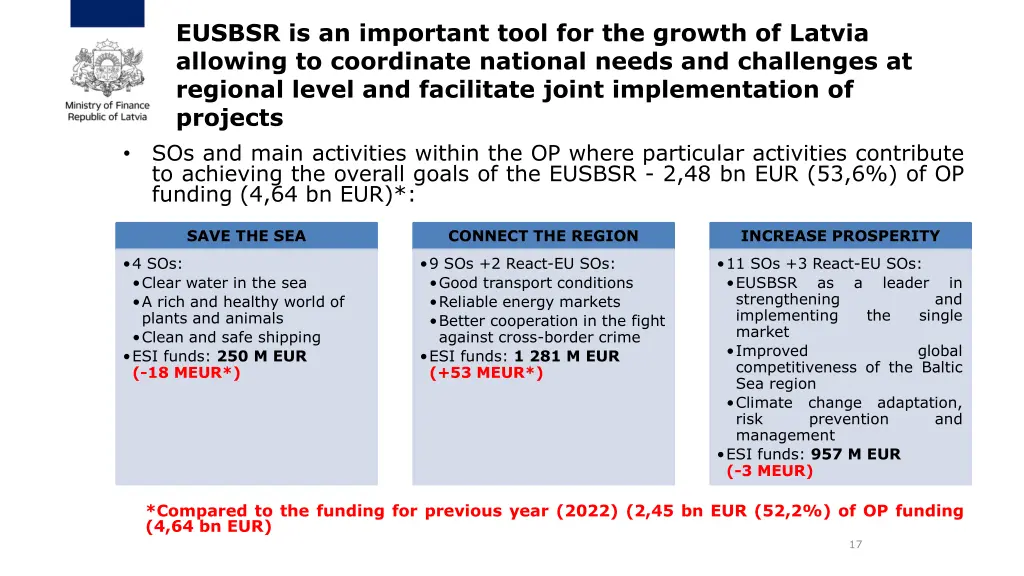 Ministry of Finance
Republic of Latvia

EUSBSR is an important tool for the growth of Latvia allowing to coordinate national needs and challenges at regional level and facilitate joint implementation of projects

• SOs and main activities within the OP where particular activities contribute to achieving the overall goals of the EUSBSR - 2,48 bn EUR (53,6%) of OP funding (4,64 bn EUR)*:

SAVE THE SEA

• 4 SOs:
• Clear water in the sea
• A rich and healthy world of plants and animals
• Clean and safe shipping
• ESI funds: 250 M EUR (-18 MEUR*)

CONNECT THE REGION

• 9 SOs +2 React-EU SOs:
• Good transport conditions
• Reliable energy markets
• Better cooperation in the fight against cross-border crime
• ESI funds: 1 281 M EUR (+53 MEUR*)

INCREASE PROSPERITY

• 11 SOs +3 React-EU SOs:
• EUSBSR as a leader in strengthening and implementing the single market
• Improved global competitiveness of the Baltic Sea region
• Climate change adaptation, risk prevention and management
• ESI funds: 957 M EUR (-3 MEUR)

*Compared to the funding for previous year (2022) (2,45 bn EUR (52,2%) of OP funding (4,64 bn EUR)

17